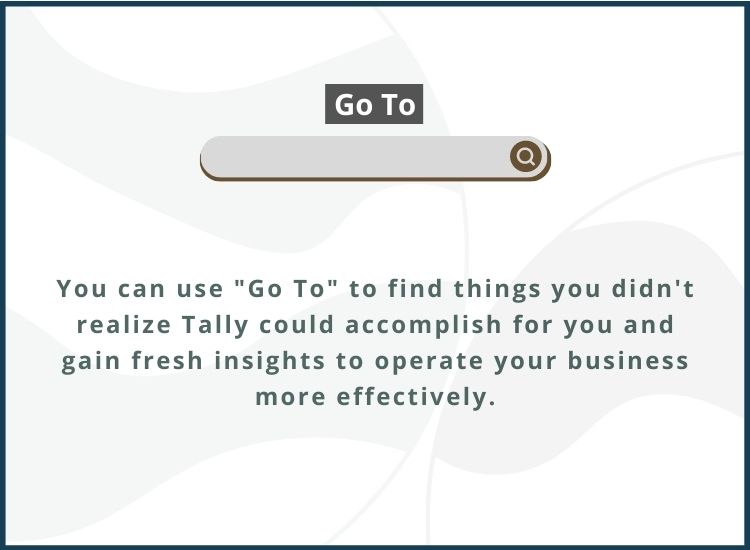 Go To

You can use "Go To" to find things you didn't realize Tally could accomplish for you and gain fresh insights to operate your business more effectively.